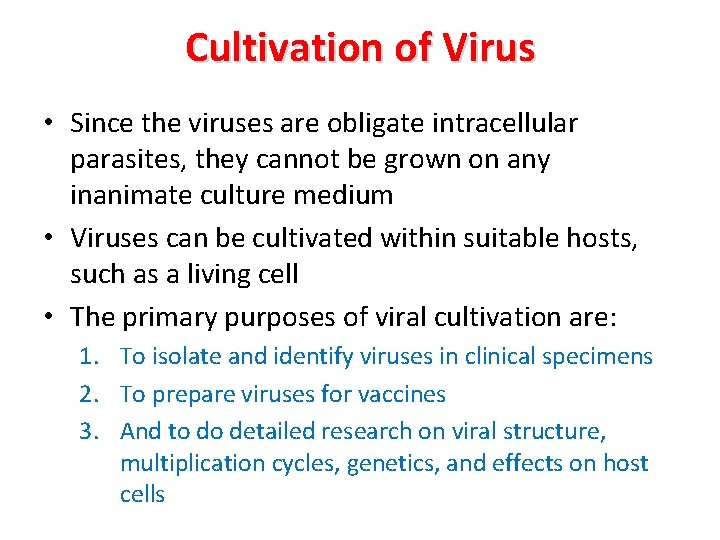 Cultivation of Virus

• Since the viruses are obligate intracellular parasites, they cannot be grown on any inanimate culture medium

• Viruses can be cultivated within suitable hosts, such as a living cell

• The primary purposes of viral cultivation are:

1. To isolate and identify viruses in clinical specimens
2. To prepare viruses for vaccines
3. And to do detailed research on viral structure, multiplication cycles, genetics, and effects on host cells